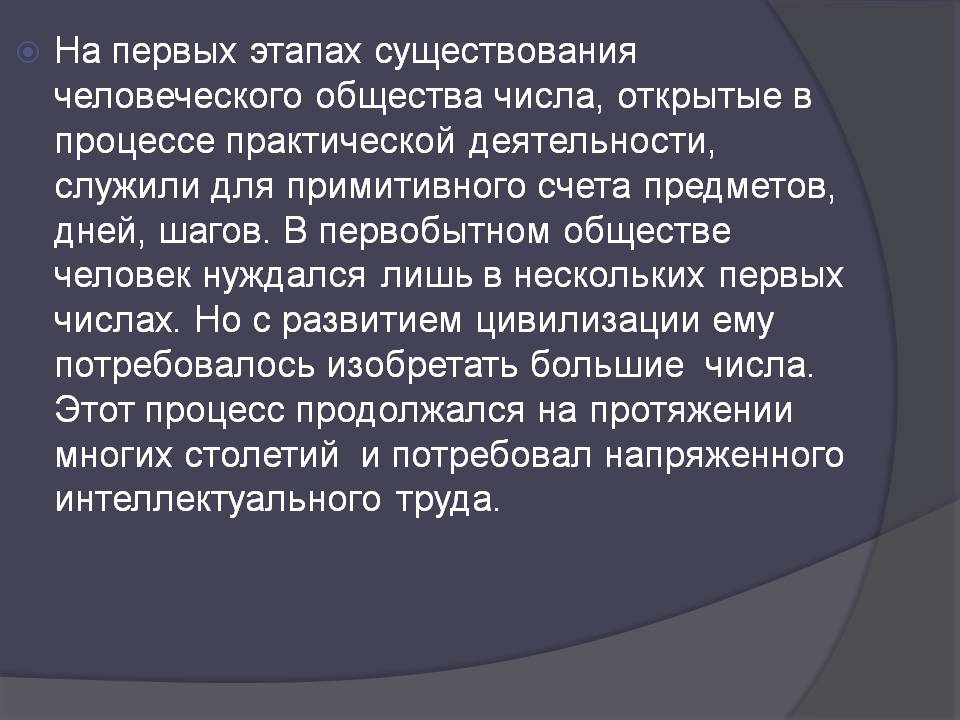 На первых этапах существования человеческого общества числа, открытые в процессе практической деятельности, служили для примитивного счета предметов, дней, шагов. В первобытном обществе человек нуждался лишь в нескольких первых числах. Но с развитием цивилизации ему потребовалось изобретать большие числа. Этот процесс продолжался на протяжении многих столетий и потребовал напряженного интеллектуального труда.